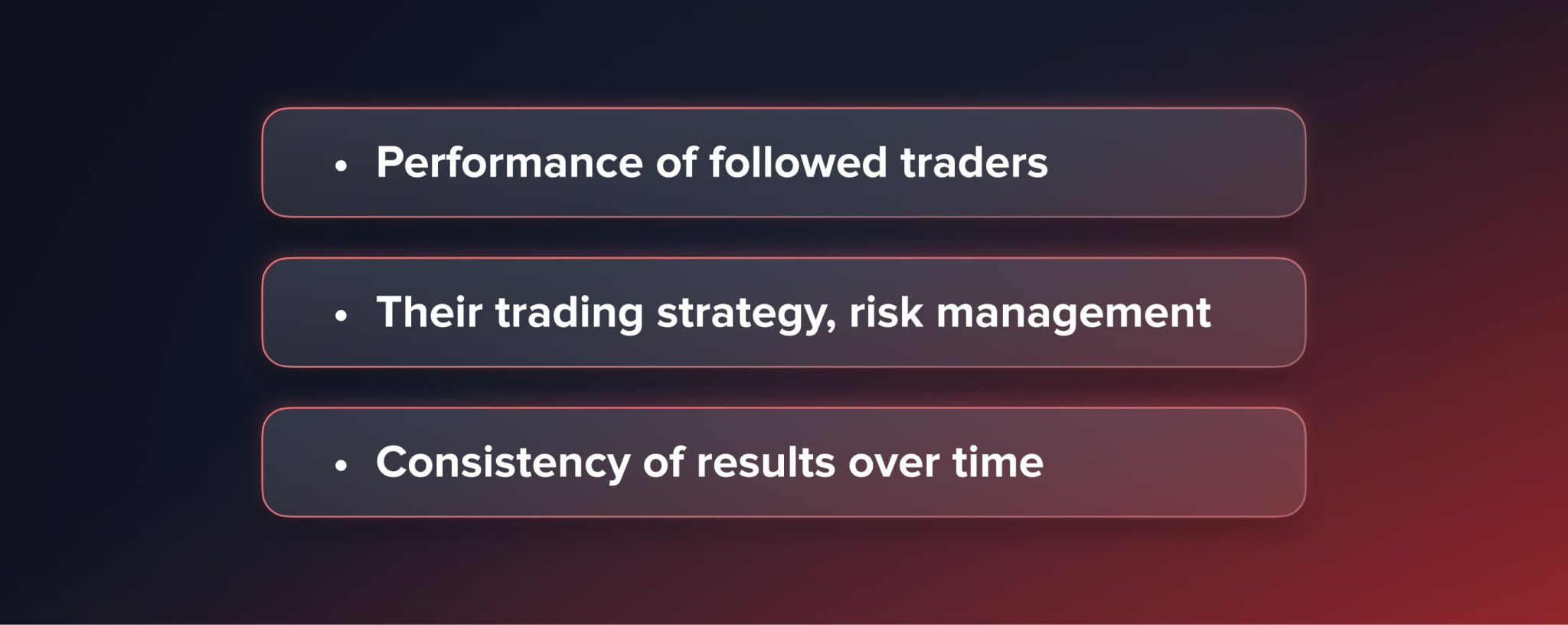 • Performance of followed traders

• Their trading strategy, risk management

• Consistency of results over time